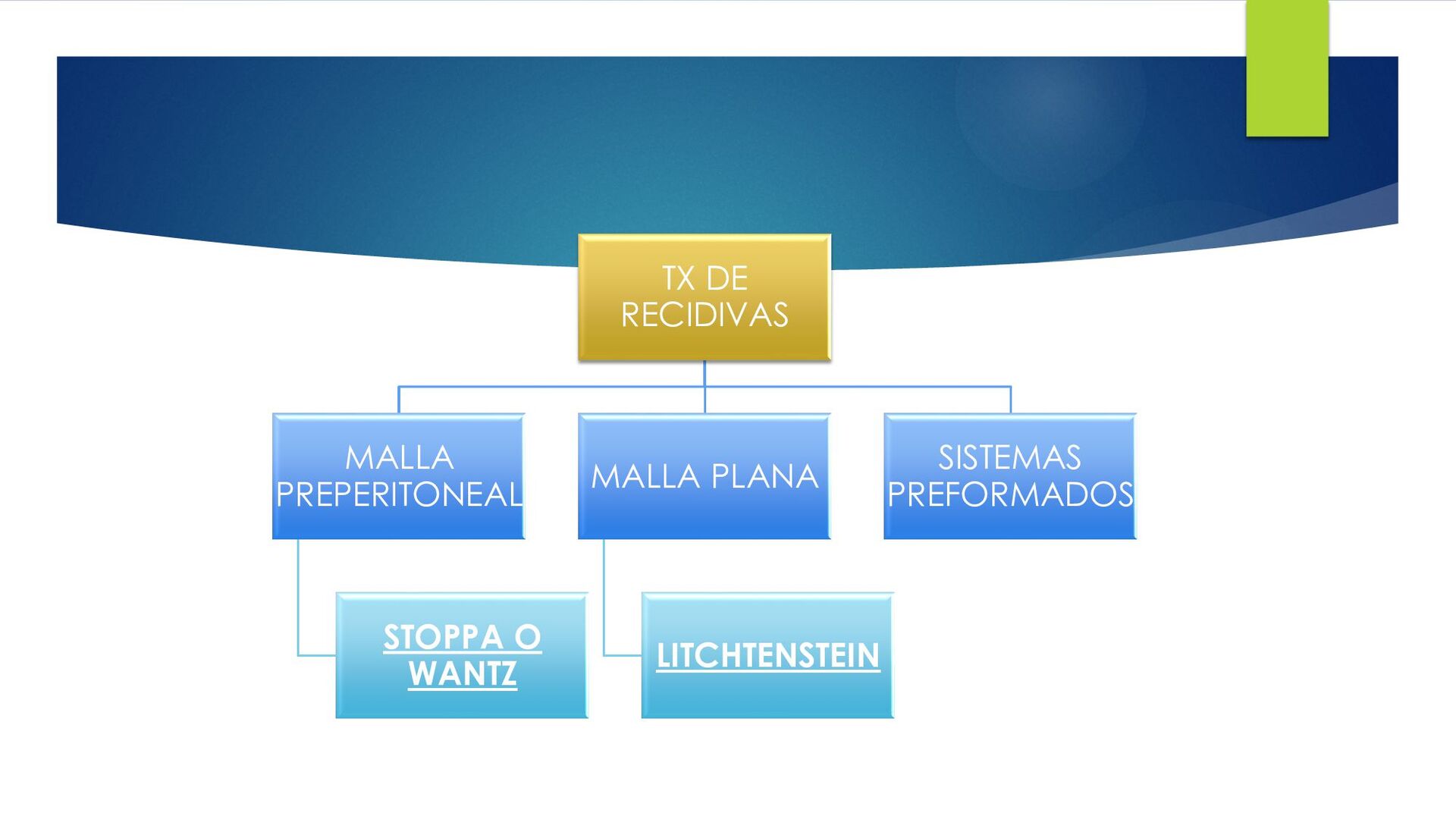 TX DE RECIDIVAS

MALLA PREPERITONEAL

MALLA PLANA

SISTEMAS PREFORMADOS

STOPPA O WANTZ

LITCHTENSTEIN